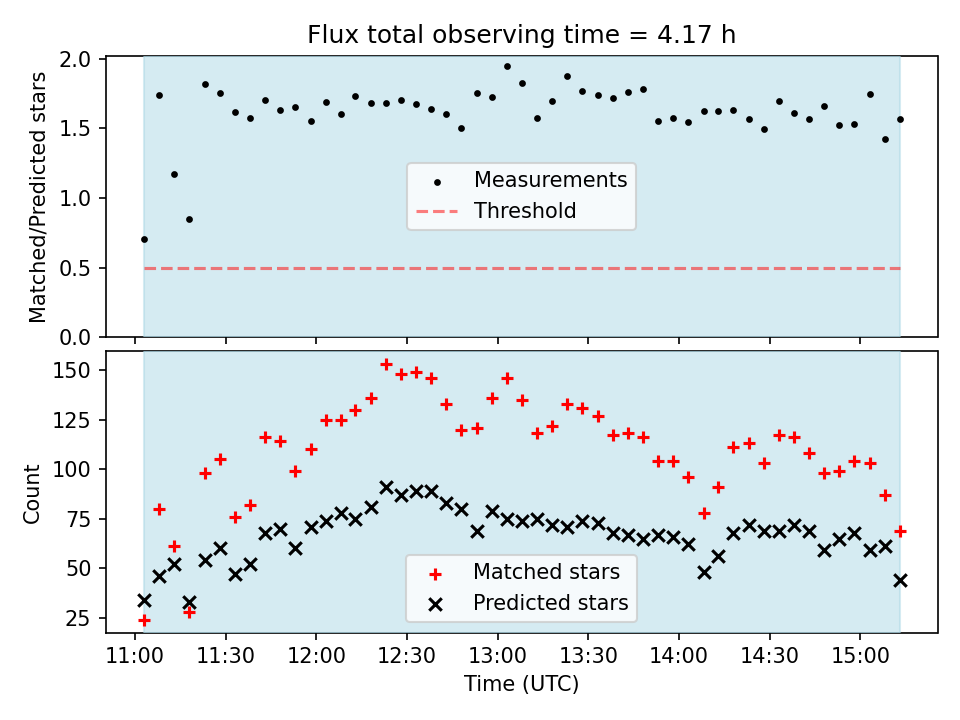 Flux total observing time = 4.17 h

Matched/Predicted stars

2.0
1.5
1.0
0.5
0.0

Measurements
Threshold

Count

150
125
100
75
50
25

Matched stars
Predicted stars

11:00 11:30 12:00 12:30 13:00 13:30 14:00 14:30 15:00

Time (UTC)